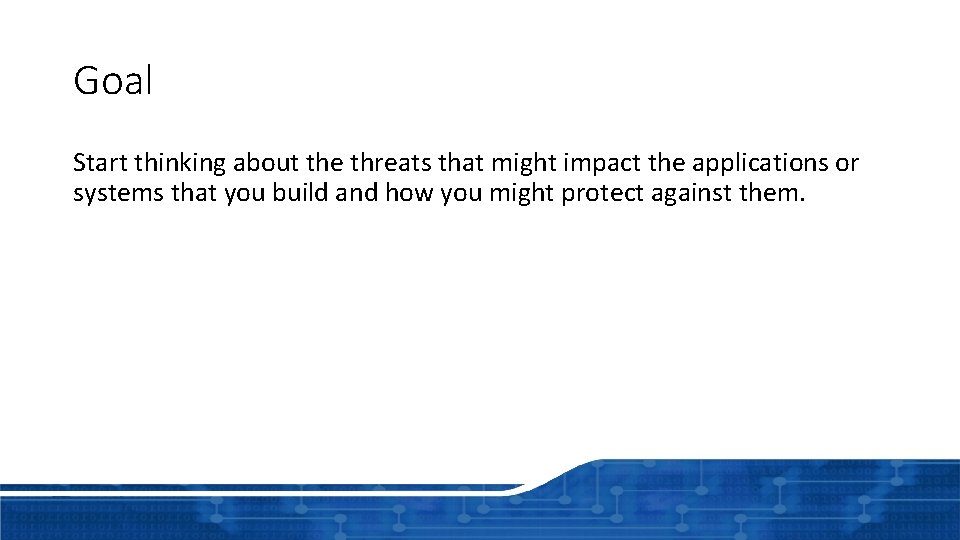 Goal

Start thinking about the threats that might impact the applications or systems that you build and how you might protect against them.